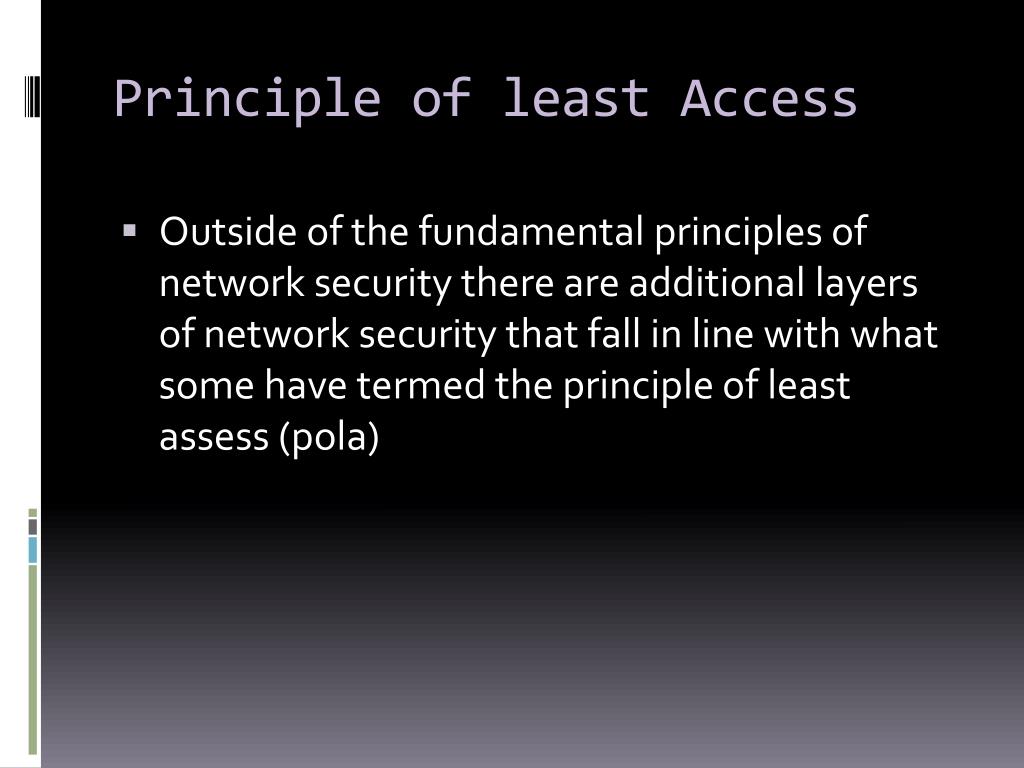 Principle of least Access

▪ Outside of the fundamental principles of network security there are additional layers of network security that fall in line with what some have termed the principle of least assess (pola)